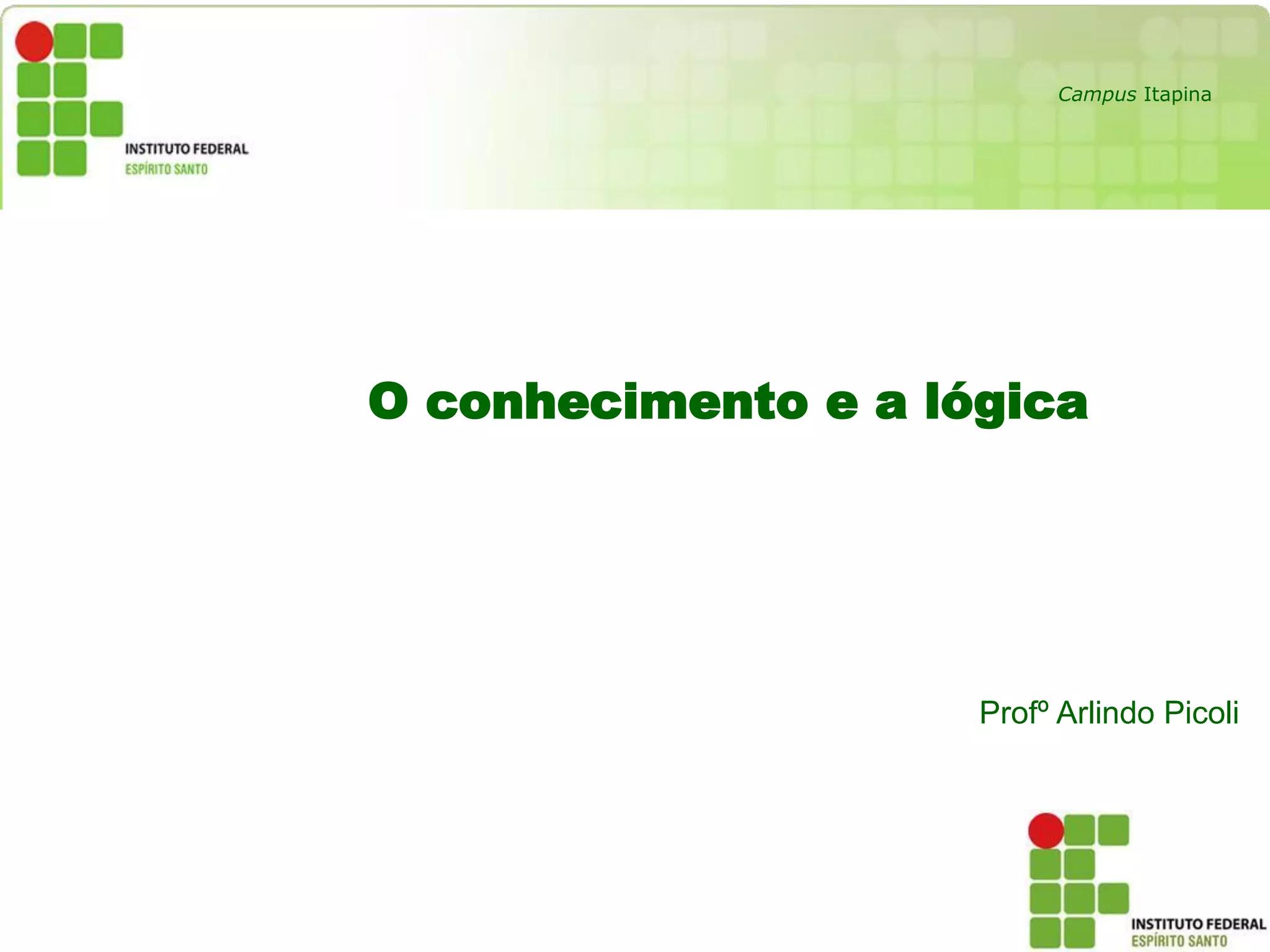 INSTITUTO FEDERAL
ESPÍRITO SANTO

Campus Itapina

O conhecimento e a lógica

Profº Arlindo Picoli

INSTITUTO FEDERAL
ESPÍRITO SANTO